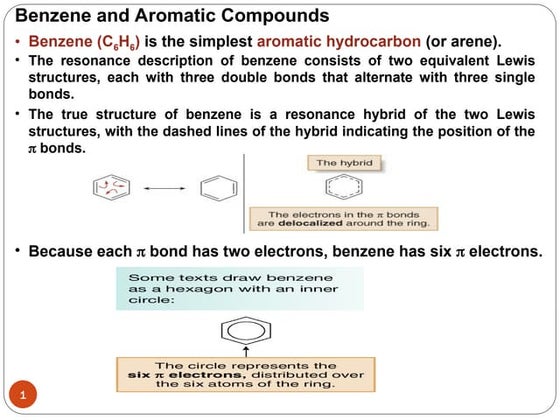 Benzene and Aromatic Compounds

• Benzene ($C_6H_6$) is the simplest aromatic hydrocarbon (or arene).

• The resonance description of benzene consists of two equivalent Lewis structures, each with three double bonds that alternate with three single bonds.

• The true structure of benzene is a resonance hybrid of the two Lewis structures, with the dashed lines of the hybrid indicating the position of the $\pi$ bonds.

The hybrid

The electrons in the $\pi$ bonds are delocalized around the ring.

• Because each $\pi$ bond has two electrons, benzene has six $\pi$ electrons.

Some texts draw benzene as a hexagon with an inner circle:

The circle represents the six $\pi$ electrons, distributed over the six atoms of the ring.

1